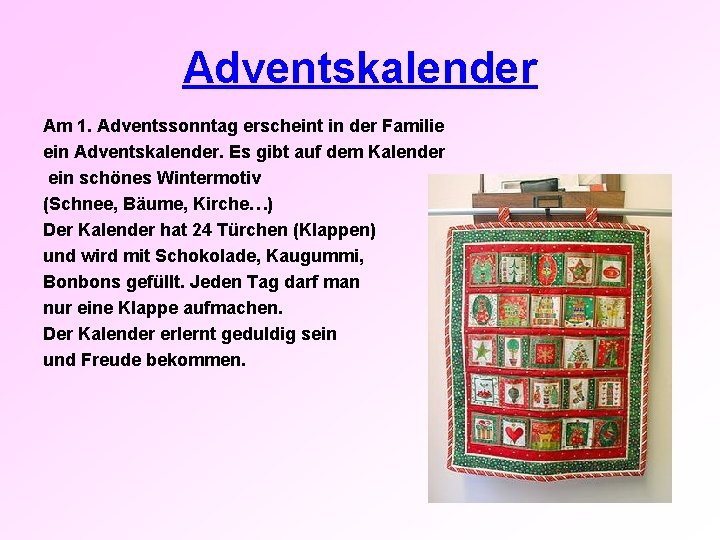 Adventskalender

Am 1. Adventssonntag erscheint in der Familie ein Adventskalender. Es gibt auf dem Kalender ein schönes Wintermotiv
(Schnee, Bäume, Kirche…)
Der Kalender hat 24 Türchen (Klappen) und wird mit Schokolade, Kaugummi, Bonbons gefüllt. Jeden Tag darf man nur eine Klappe aufmachen.
Der Kalender erlernt geduldig sein und Freude bekommen.